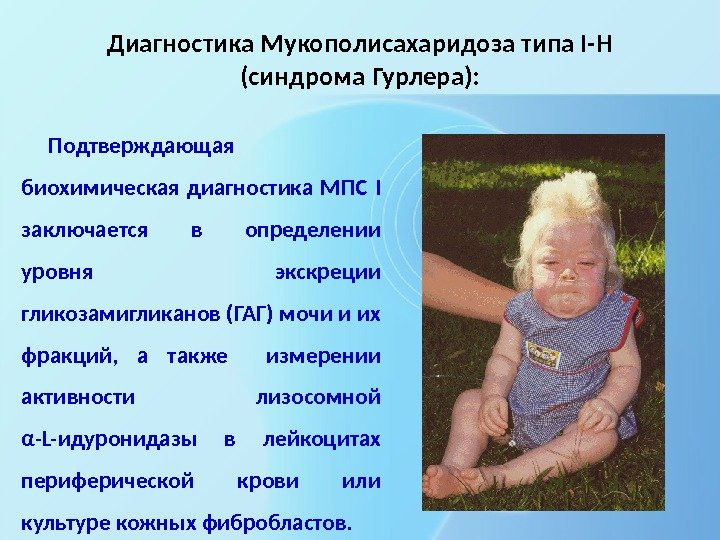 Диагностика Мукополисахаридоза типа I-H (синдрома Гурлера):

Подтверждающая биохимическая диагностика МПС I заключается в определении уровня экскреции гликозамигликанов (ГАГ) мочи и их фракций, а также измерении активности лизосомной α-L-идуронидазы в лейкоцитах периферической крови или культуре кожных фибробластов.